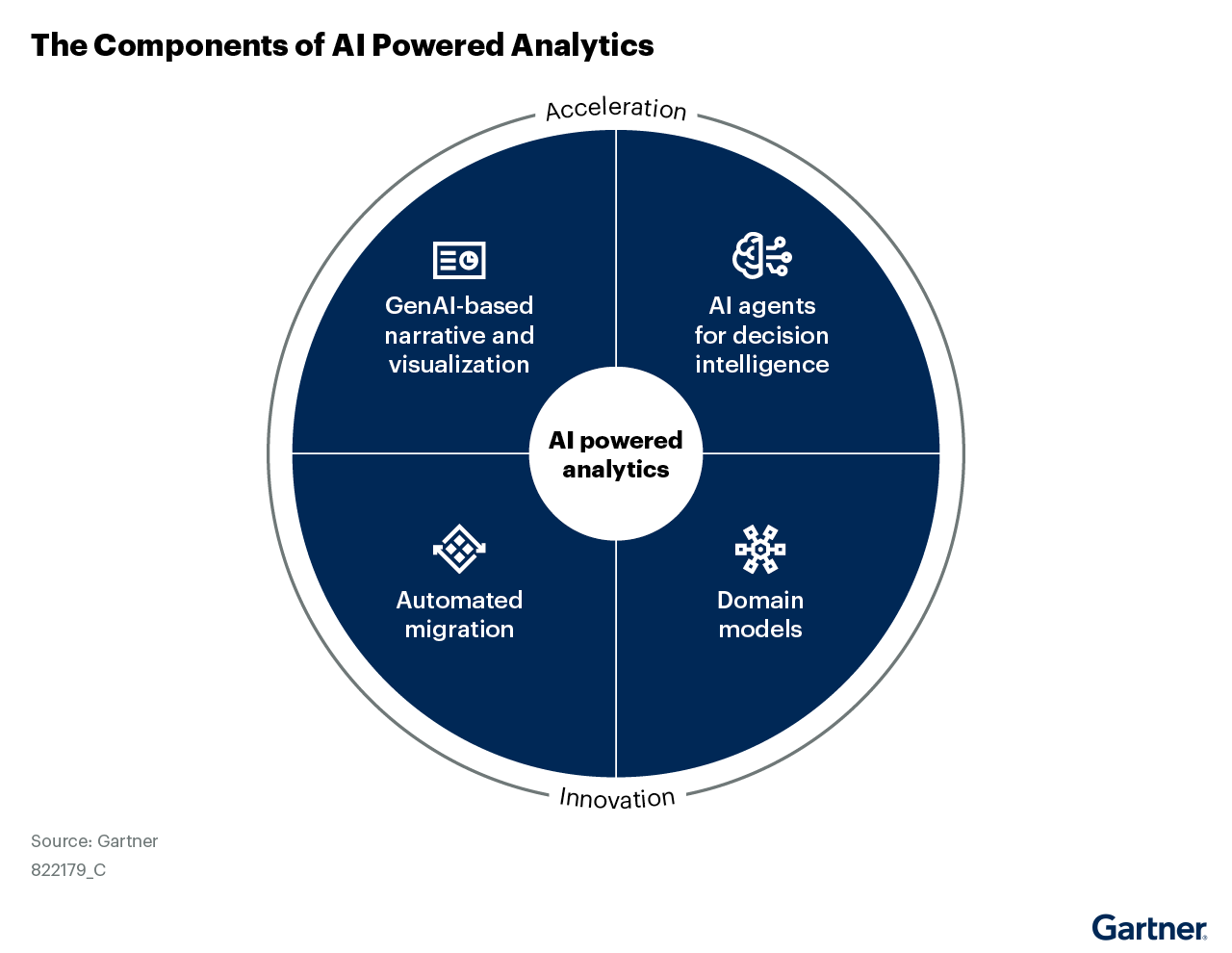 The Components of AI Powered Analytics

Acceleration

GenAI-based narrative and visualization

AI agents for decision intelligence

AI powered analytics

Automated migration

Domain models

Innovation

Source: Gartner
822179_C

Gartner